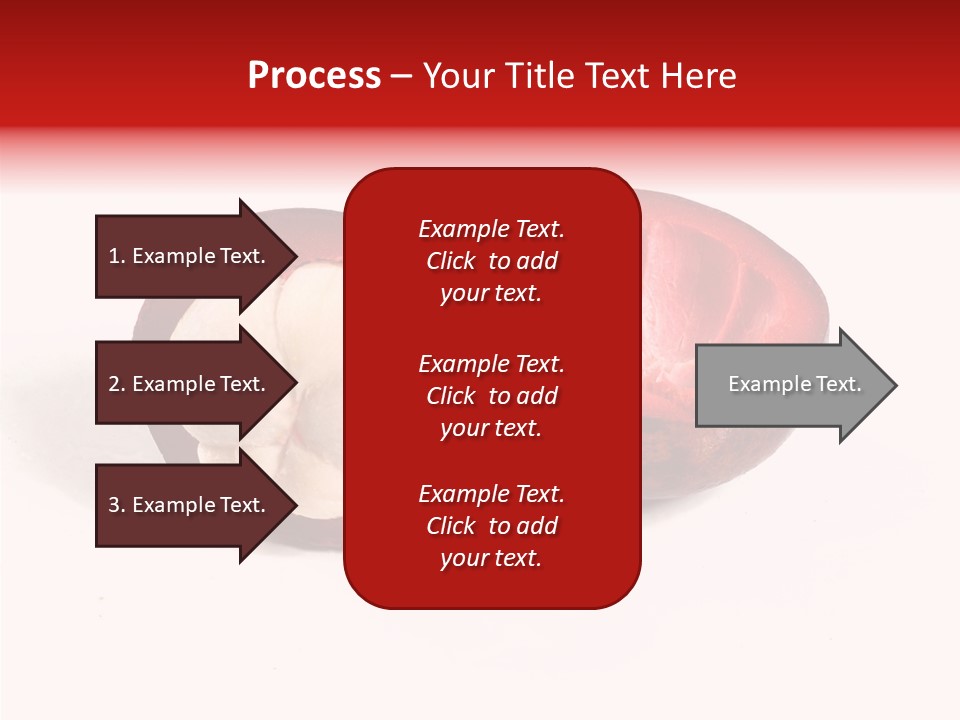 Process – Your Title Text Here

1. Example Text.

2. Example Text.

3. Example Text.

Example Text. Click to add your text.

Example Text. Click to add your text.

Example Text. Click to add your text.

Example Text.